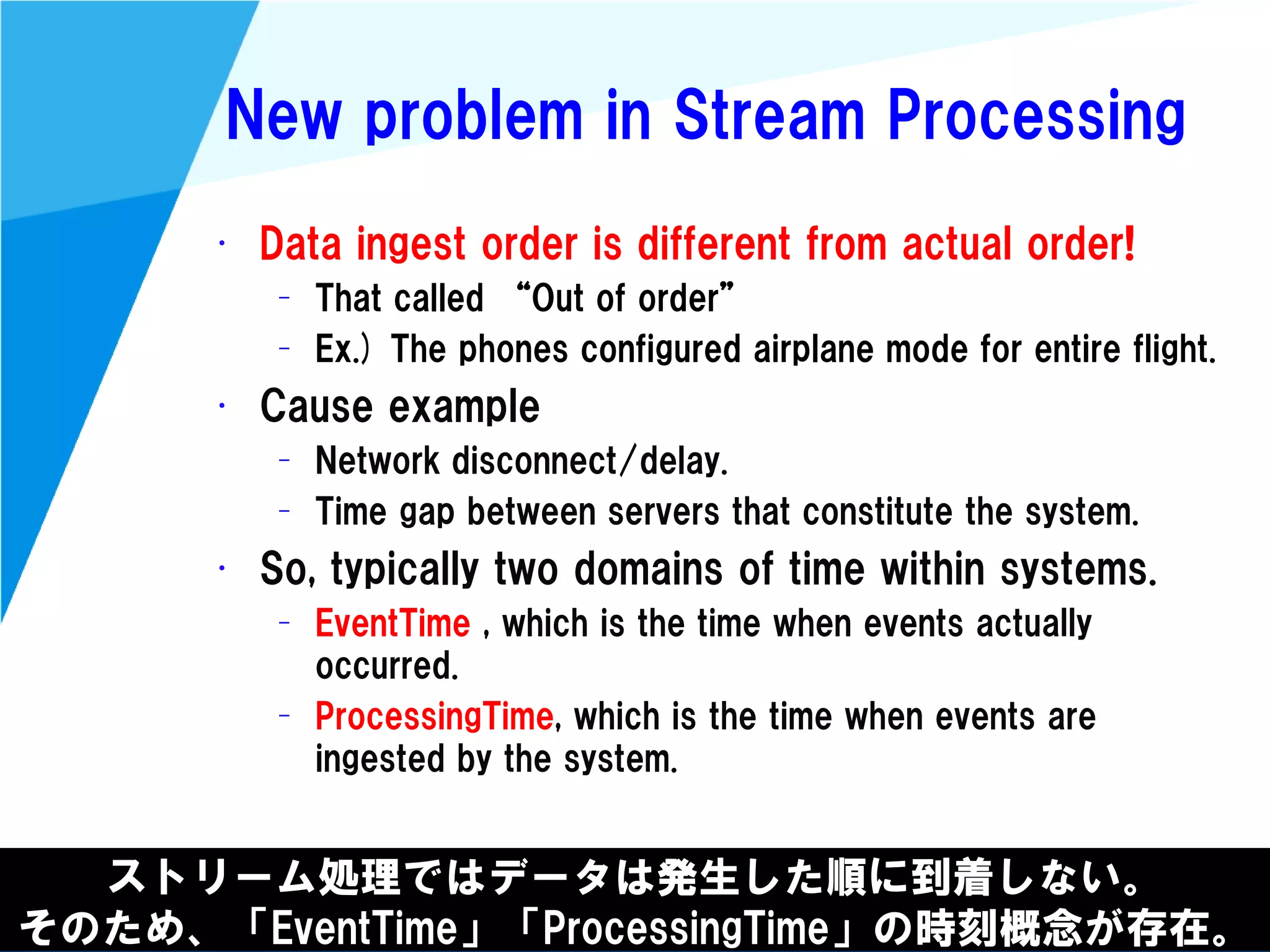 New problem in Stream Processing

• Data ingest order is different from actual order!
  – That called “Out of order”
  – Ex.) The phones configured airplane mode for entire flight.
• Cause example
  – Network disconnect/delay.
  – Time gap between servers that constitute the system.
• So, typically two domains of time within systems.
  – EventTime , which is the time when events actually occurred.
  – ProcessingTime, which is the time when events are ingested by the system.

ストリーム処理ではデータは発生した順に到着しない。
そのため、「EventTime」「ProcessingTime」の時刻概念が存在。